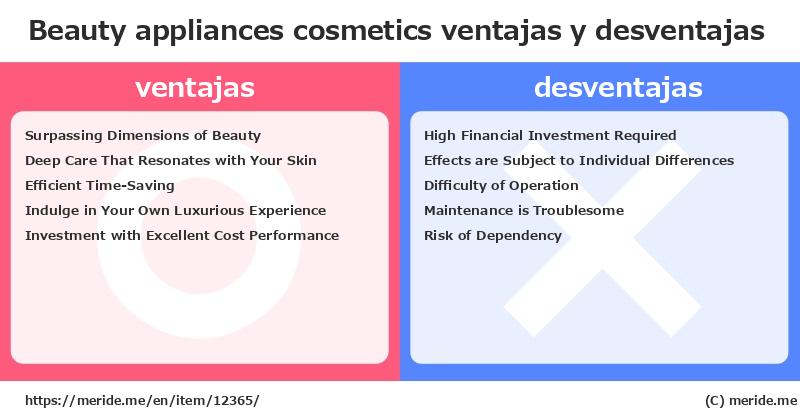 Beauty appliances cosmetics ventajas y desventajas

ventajas

Surpassing Dimensions of Beauty
Deep Care That Resonates with Your Skin
Efficient Time-Saving
Indulge in Your Own Luxurious Experience
Investment with Excellent Cost Performance

desventajas

High Financial Investment Required
Effects are Subject to Individual Differences
Difficulty of Operation
Maintenance is Troublesome
Risk of Dependency

https://meride.me/en/item/12365/

(C) meride.me